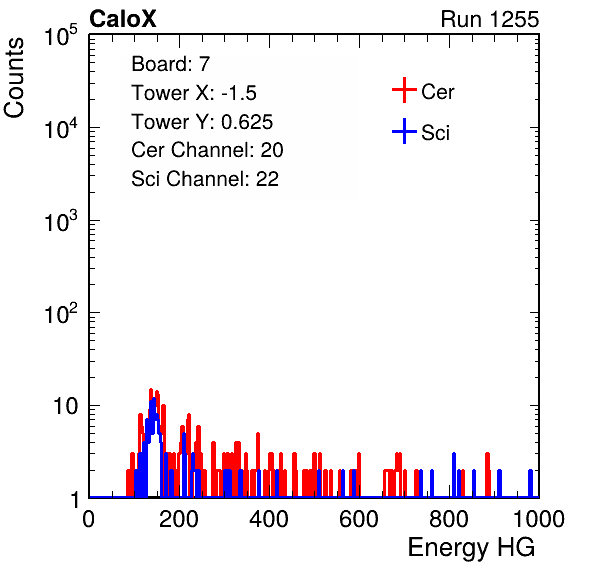 CaloX

Run 1255

Counts

$10^5$

$10^4$

$10^3$

$10^2$

10

1

Board: 7
Tower X: -1.5
Tower Y: 0.625
Cer Channel: 20
Sci Channel: 22

Cer

Sci

0 200 400 600 800 1000

Energy HG